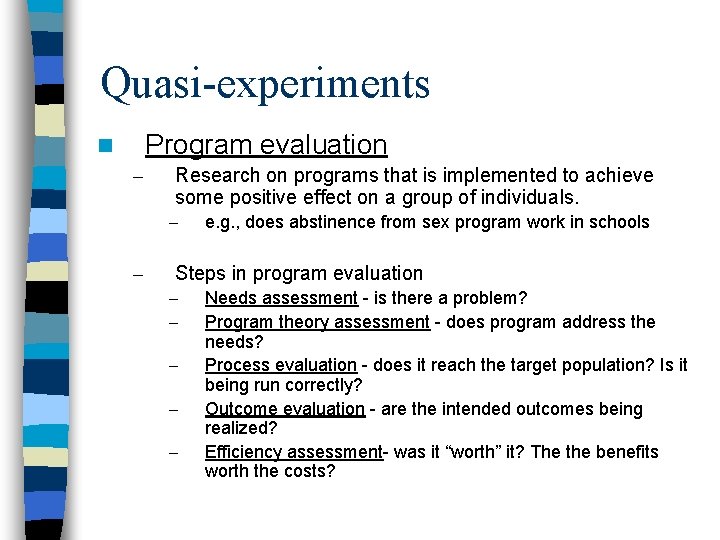 Quasi-experiments

Program evaluation

– Research on programs that is implemented to achieve some positive effect on a group of individuals.

– e.g., does abstinence from sex program work in schools

– Steps in program evaluation

– Needs assessment - is there a problem?

– Program theory assessment - does program address the needs?

– Process evaluation - does it reach the target population? Is it being run correctly?

– Outcome evaluation - are the intended outcomes being realized?

– Efficiency assessment- was it “worth” it? The the benefits worth the costs?